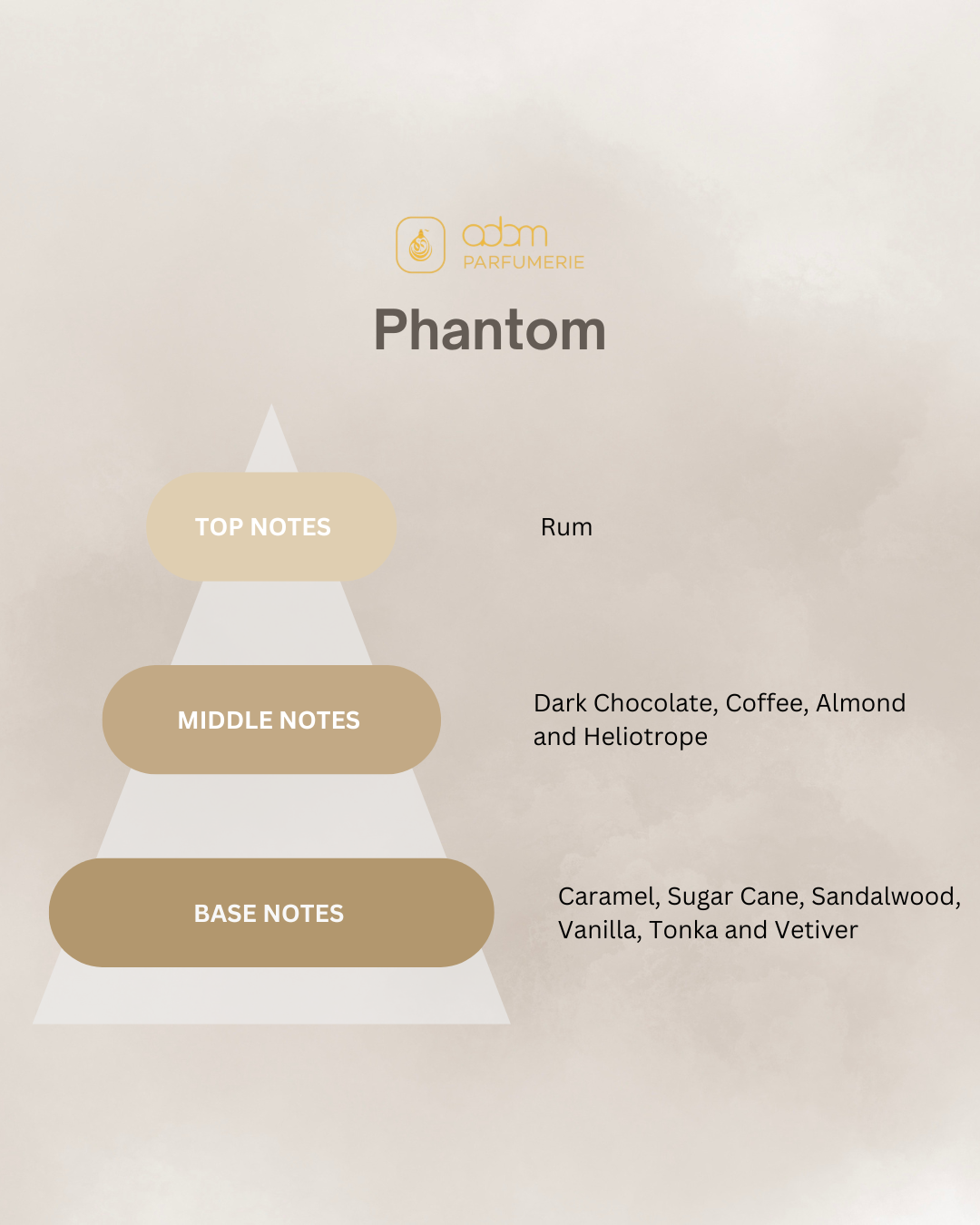 adam
PARFUMERIE

Phantom

TOP NOTES

Rum

MIDDLE NOTES

Dark Chocolate, Coffee, Almond and Heliotrope

BASE NOTES

Caramel, Sugar Cane, Sandalwood, Vanilla, Tonka and Vetiver